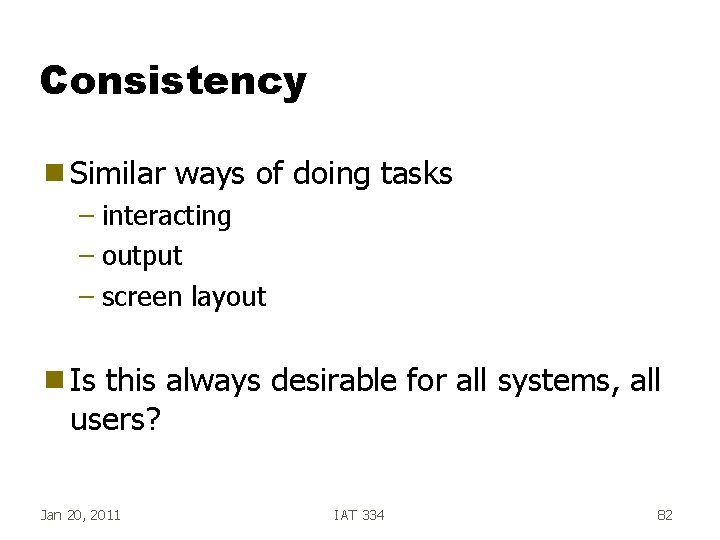 Consistency

• Similar ways of doing tasks
- interacting
- output
- screen layout

• Is this always desirable for all systems, all users?

Jan 20, 2011

IAT 334

82